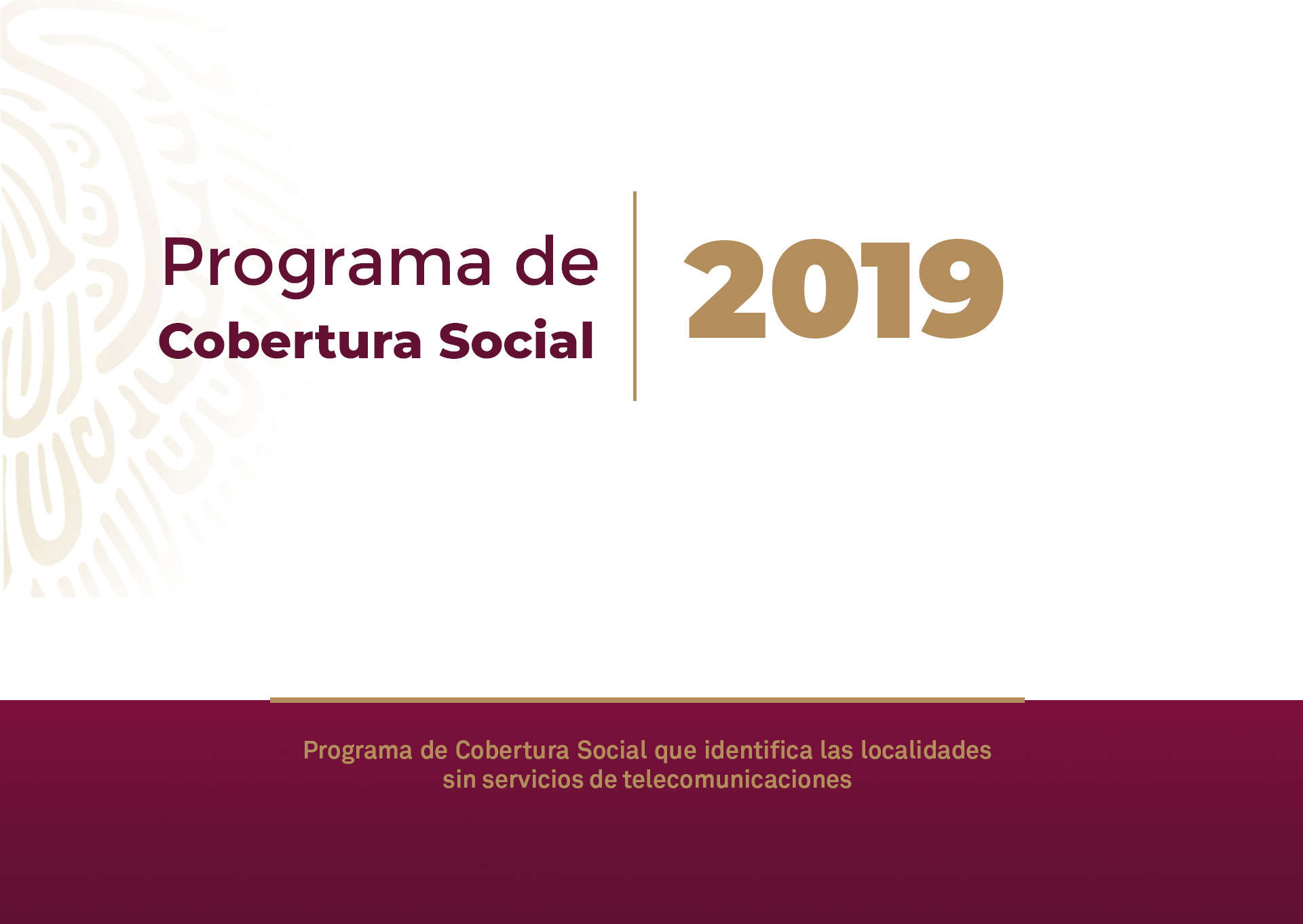 Programa de
Cobertura Social

2019

Programa de Cobertura Social que identifica las localidades sin servicios de telecomunicaciones